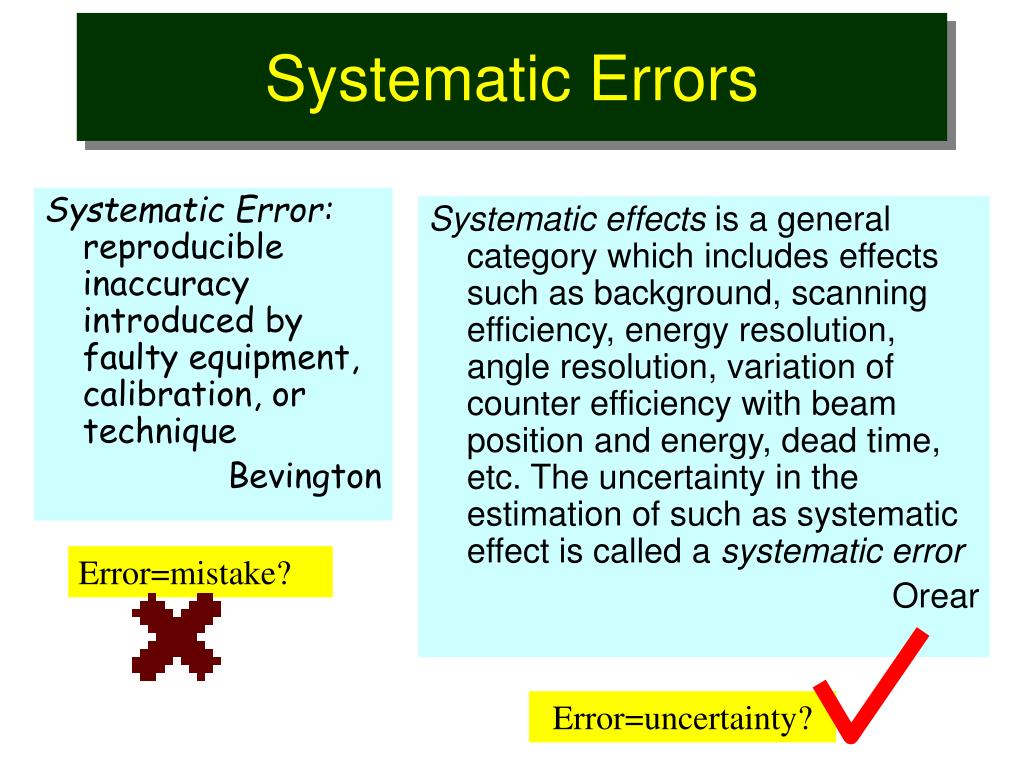 Systematic Errors

Systematic Error: reproducible inaccuracy introduced by faulty equipment, calibration, or technique

Bevington

Error=mistake?

Systematic effects is a general category which includes effects such as background, scanning efficiency, energy resolution, angle resolution, variation of counter efficiency with beam position and energy, dead time, etc. The uncertainty in the estimation of such as systematic effect is called a systematic error

Orear

Error=uncertainty?